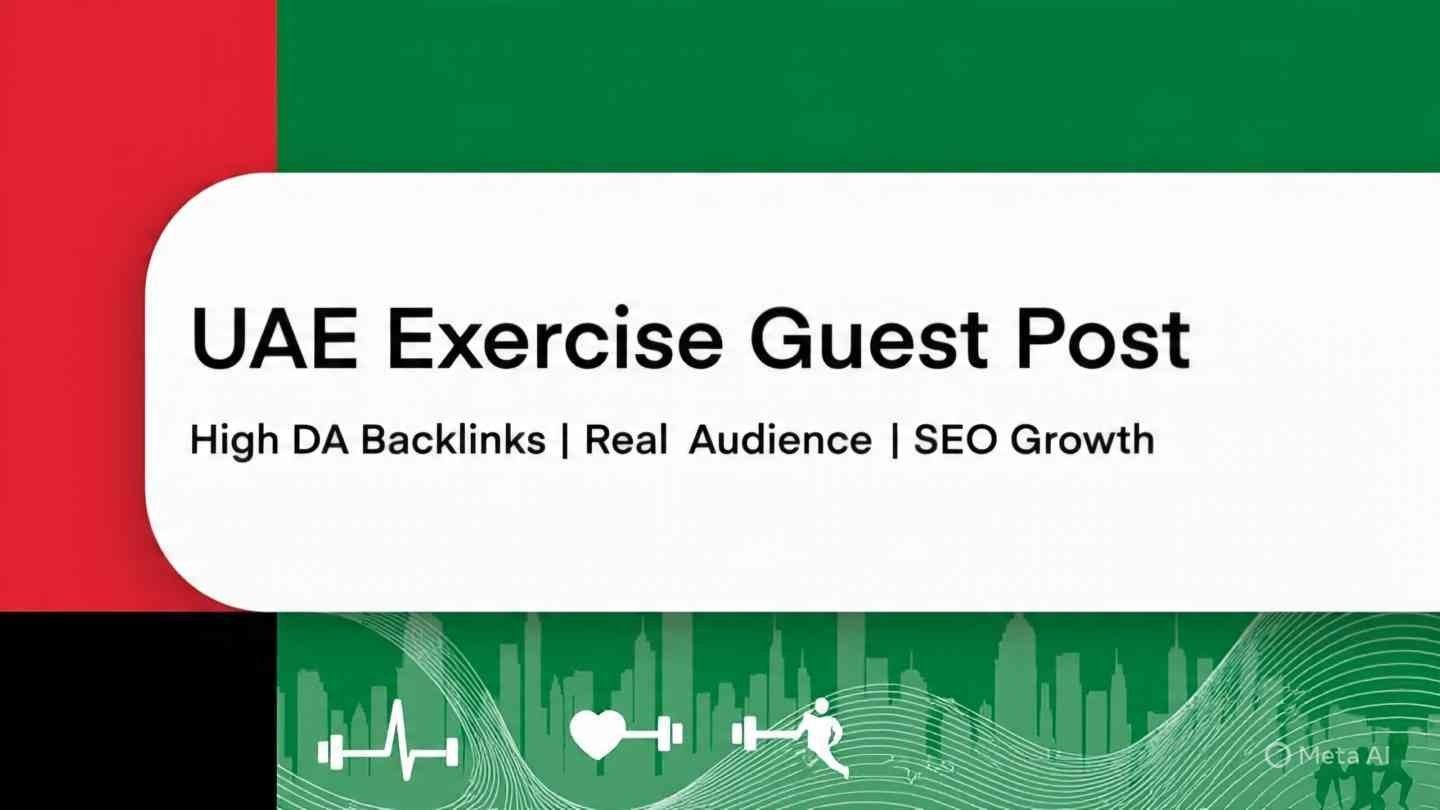 UAE Exercise Guest Post

High DA Backlinks | Real Audience | SEO Growth

Meta AI